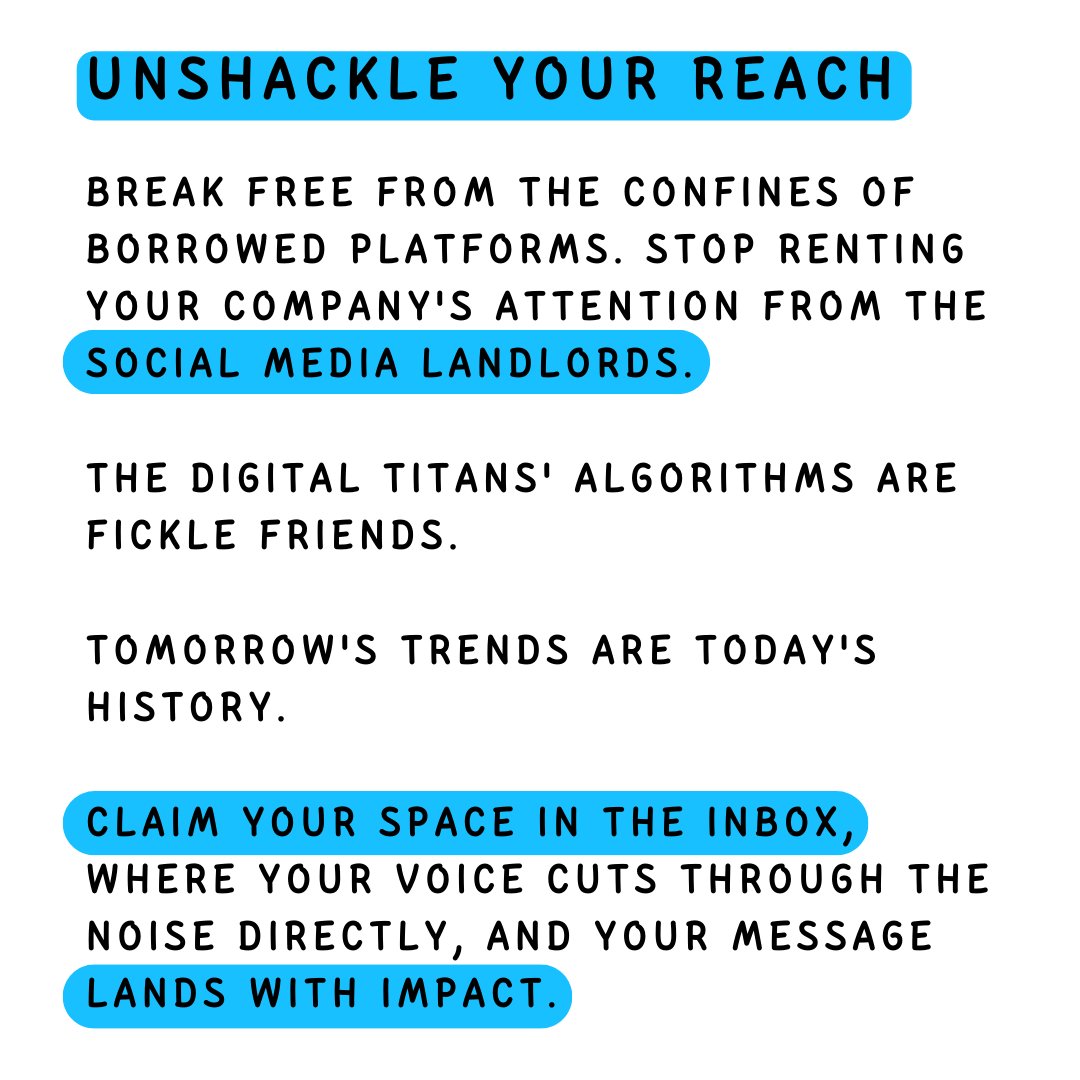 UNSHACKLE YOUR REACH

BREAK FREE FROM THE CONFINES OF BORROWED PLATFORMS. STOP RENTING YOUR COMPANY'S ATTENTION FROM THE SOCIAL MEDIA LANDLORDS.

THE DIGITAL TITANS' ALGORITHMS ARE FICKLE FRIENDS.

TOMORROW'S TRENDS ARE TODAY'S HISTORY.

CLAIM YOUR SPACE IN THE INBOX, WHERE YOUR VOICE CUTS THROUGH THE NOISE DIRECTLY, AND YOUR MESSAGE LANDS WITH IMPACT.